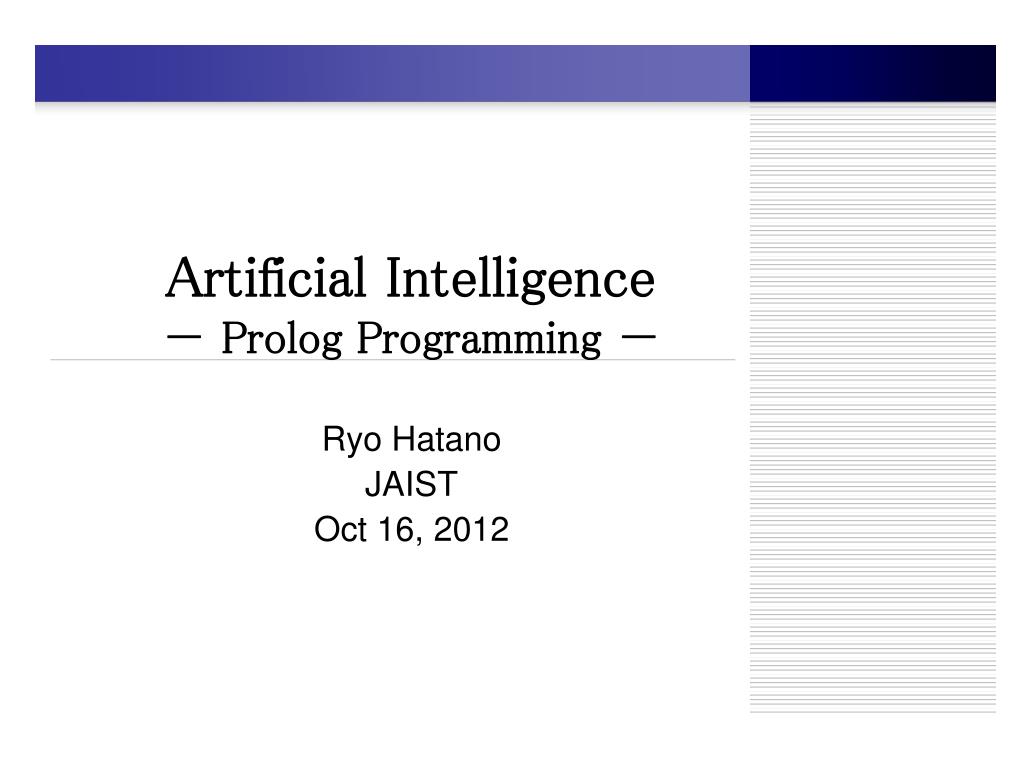 Artificial Intelligence
－ Prolog Programming －

Ryo Hatano
JAIST
Oct 16, 2012